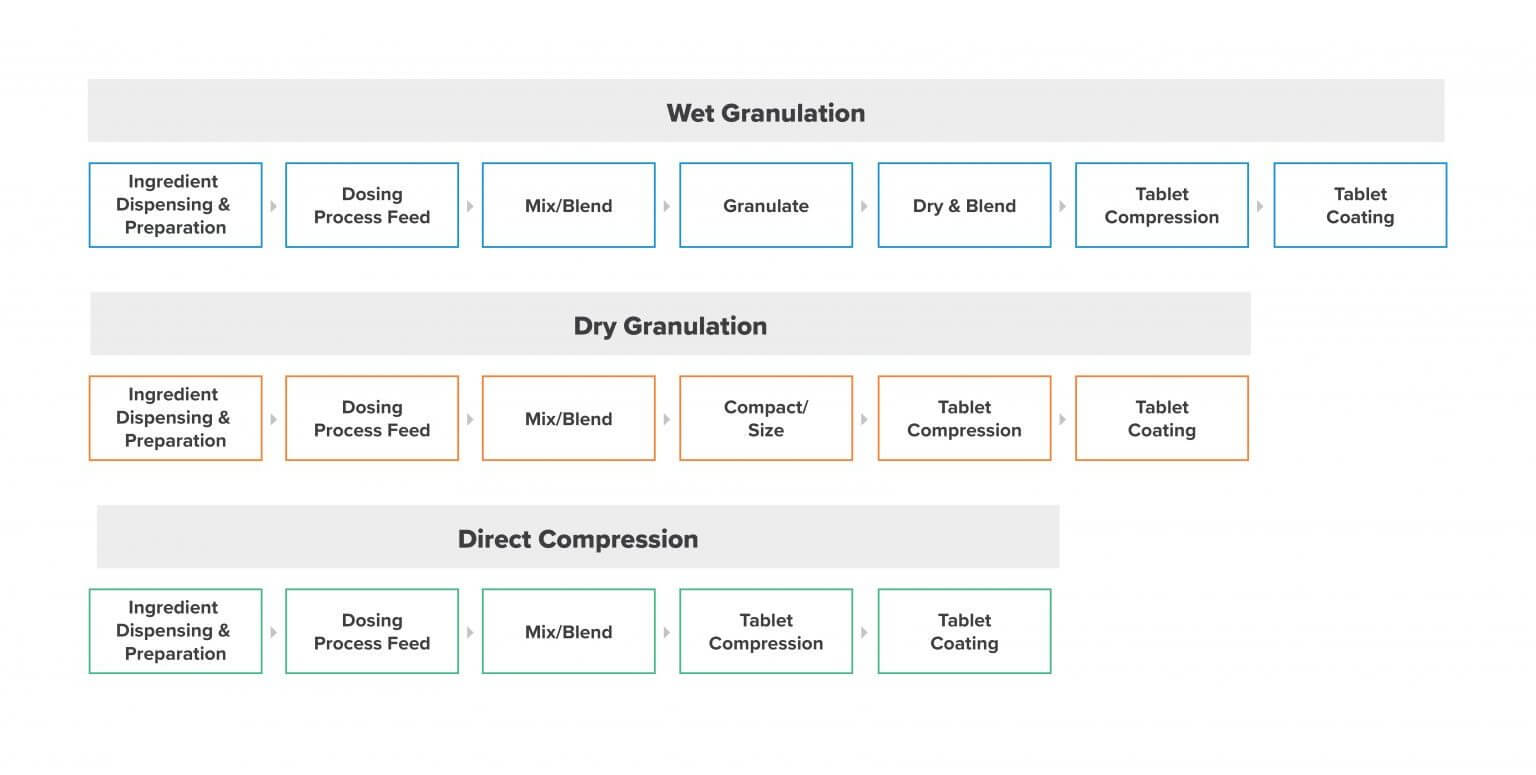 Wet Granulation

Ingredient Dispensing & Preparation

Dosing Process Feed

Mix/Blend

Granulate

Dry & Blend

Tablet Compression

Tablet Coating

Dry Granulation

Ingredient Dispensing & Preparation

Dosing Process Feed

Mix/Blend

Compact/ Size

Tablet Compression

Tablet Coating

Direct Compression

Ingredient Dispensing & Preparation

Dosing Process Feed

Mix/Blend

Tablet Compression

Tablet Coating